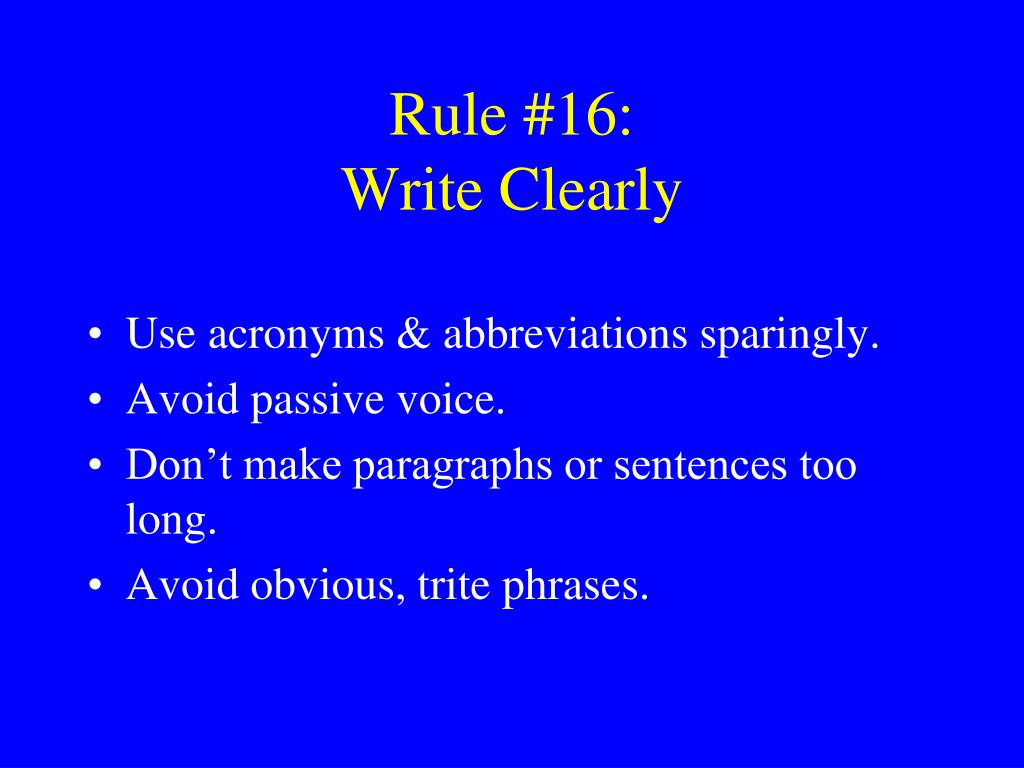 Rule #16:
Write Clearly

• Use acronyms & abbreviations sparingly.
• Avoid passive voice.
• Don’t make paragraphs or sentences too long.
• Avoid obvious, trite phrases.